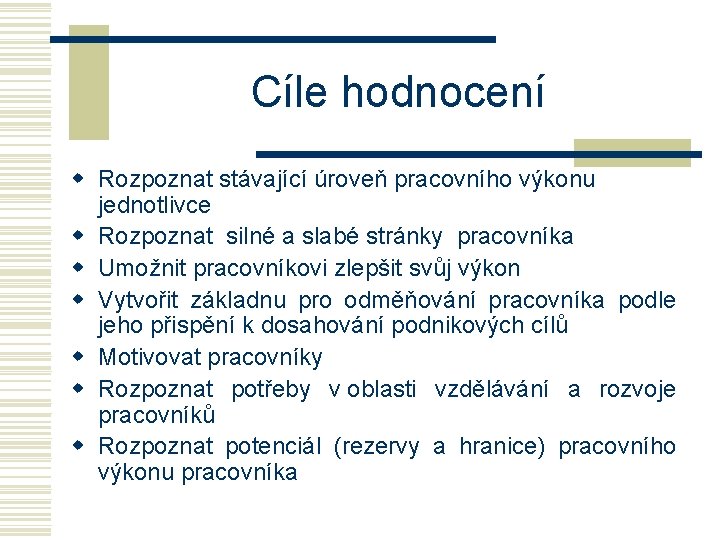 Cíle hodnocení

- Rozpoznat stávající úroveň pracovního výkonu jednotlivce
- Rozpoznat silné a slabé stránky pracovníka
- Umožnit pracovníkovi zlepšit svůj výkon
- Vytvořit základnu pro odměňování pracovníka podle jeho přispění k dosahování podnikových cílů
- Motivovat pracovníky
- Rozpoznat potřeby v oblasti vzdělávání a rozvoje pracovníků
- Rozpoznat potenciál (rezervy a hranice) pracovního výkonu pracovníka